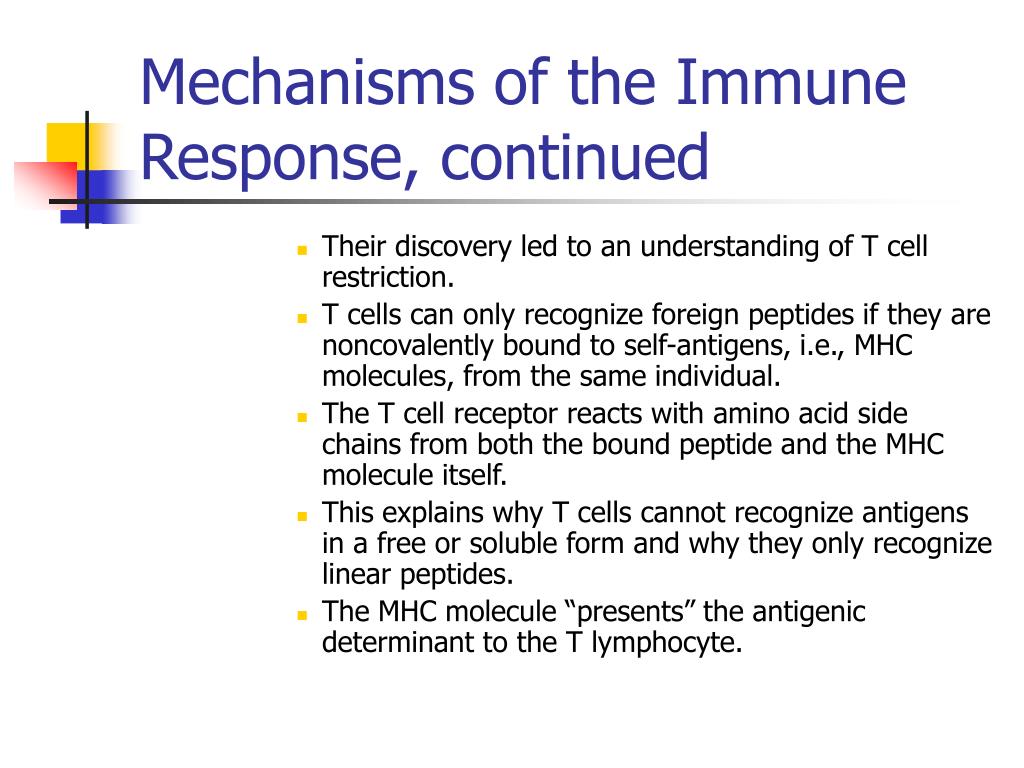 Mechanisms of the Immune Response, continued

- Their discovery led to an understanding of T cell restriction.
- T cells can only recognize foreign peptides if they are noncovalently bound to self-antigens, i.e., MHC molecules, from the same individual.
- The T cell receptor reacts with amino acid side chains from both the bound peptide and the MHC molecule itself.
- This explains why T cells cannot recognize antigens in a free or soluble form and why they only recognize linear peptides.
- The MHC molecule “presents” the antigenic determinant to the T lymphocyte.